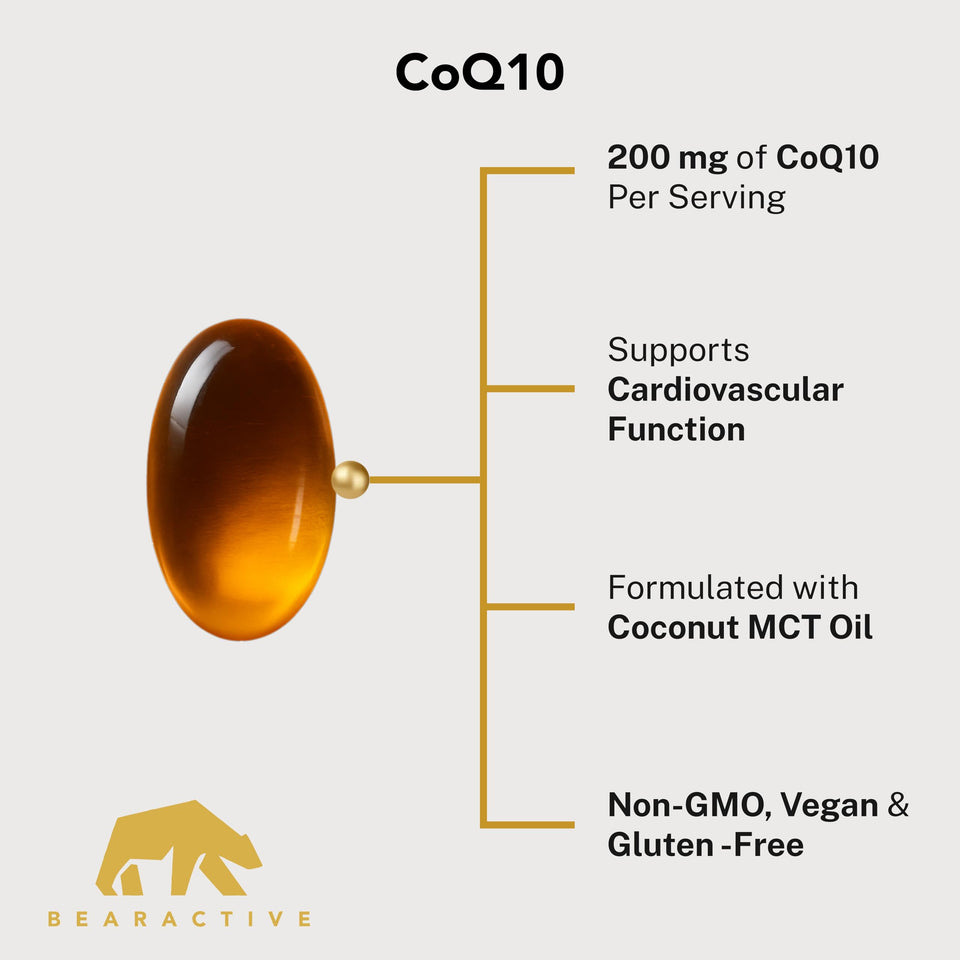 CoQ10

200 mg of CoQ10 Per Serving

Supports Cardiovascular Function

Formulated with Coconut MCT Oil

Non-GMO, Vegan & Gluten -Free

BEARACTIVE